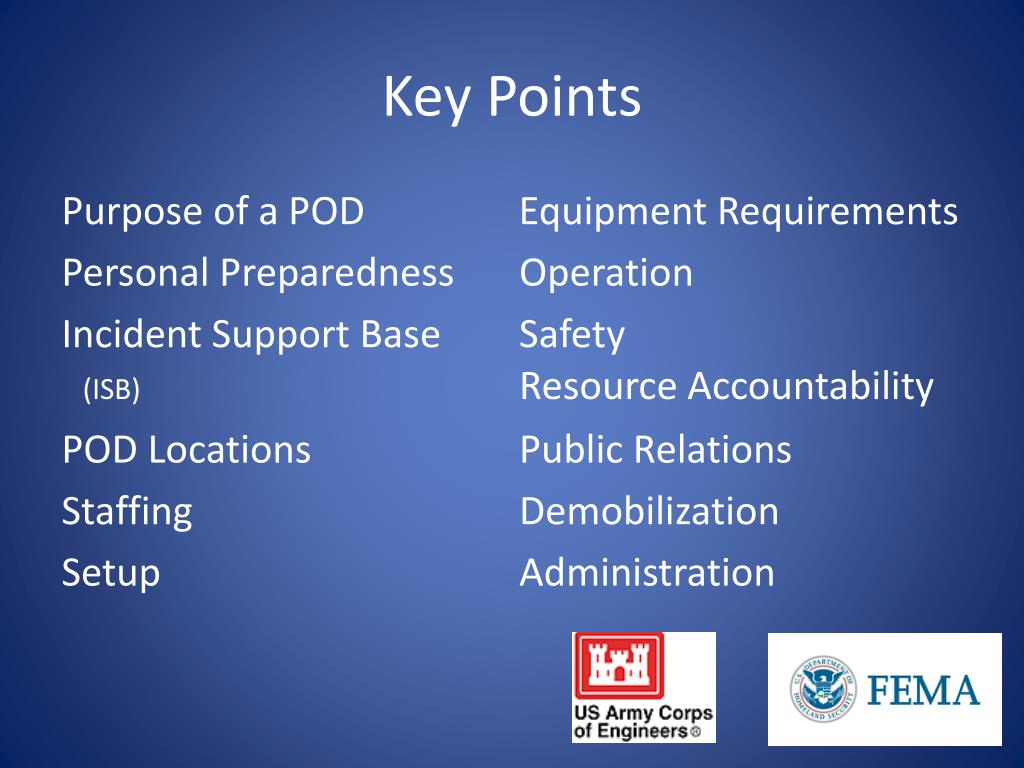 Key Points

Purpose of a POD
Personal Preparedness
Incident Support Base (ISB)
POD Locations
Staffing
Setup

Equipment Requirements
Operation
Safety
Resource Accountability
Public Relations
Demobilization
Administration

US Army Corps of Engineers®

U.S. DEPARTMENT OF HOMELAND SECURITY
FEMA